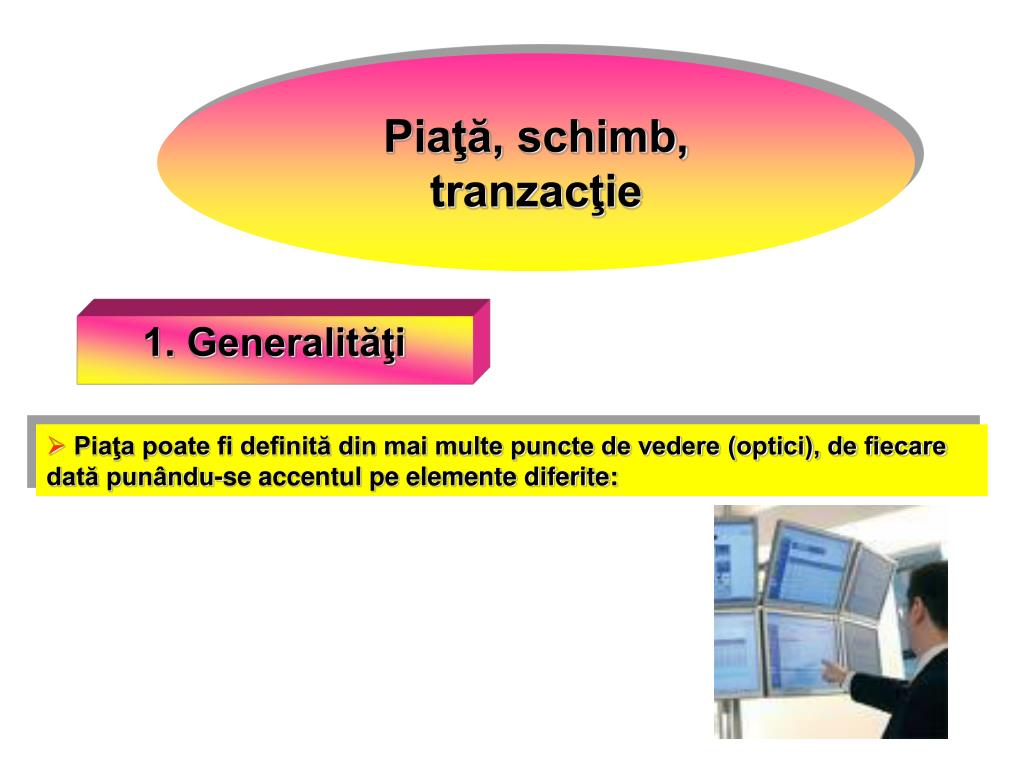 Piaţă, schimb, tranzacţie

1. Generalităţi

➢ Piaţa poate fi definită din mai multe puncte de vedere (optici), de fiecare dată punându-se accentul pe elemente diferite: